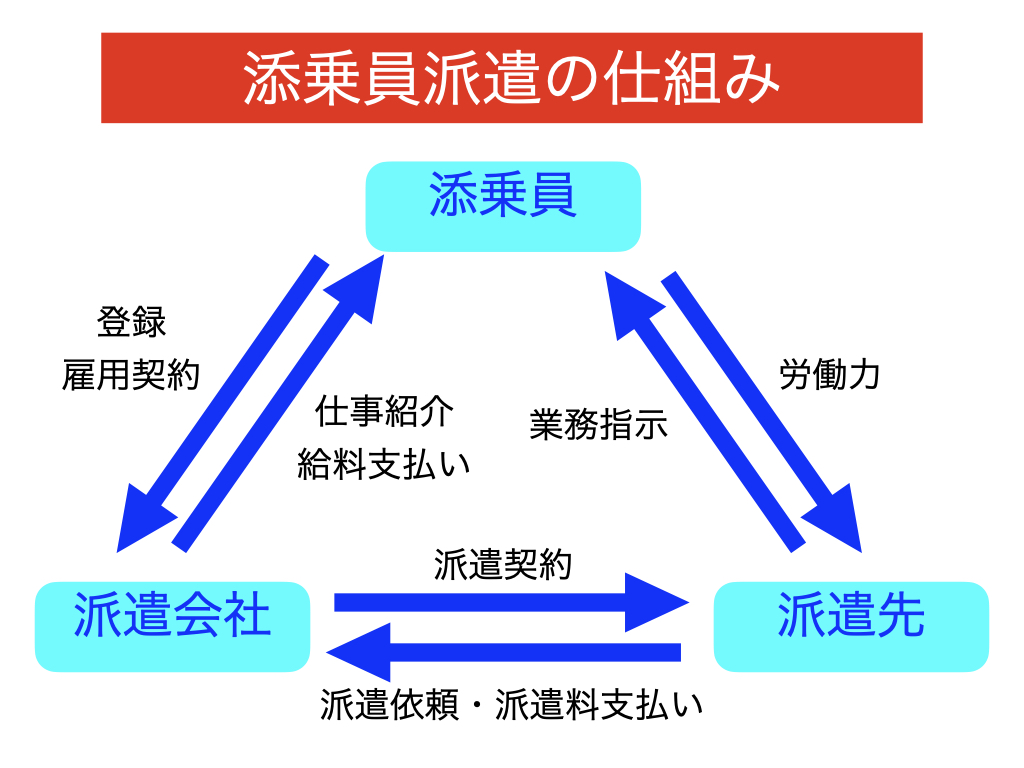 添乗員派遣の仕組み

添乗員

登録
雇用契約

仕事紹介
給料支払い

業務指示

労働力

派遣会社

派遣契約

派遣先

派遣依頼・派遣料支払い